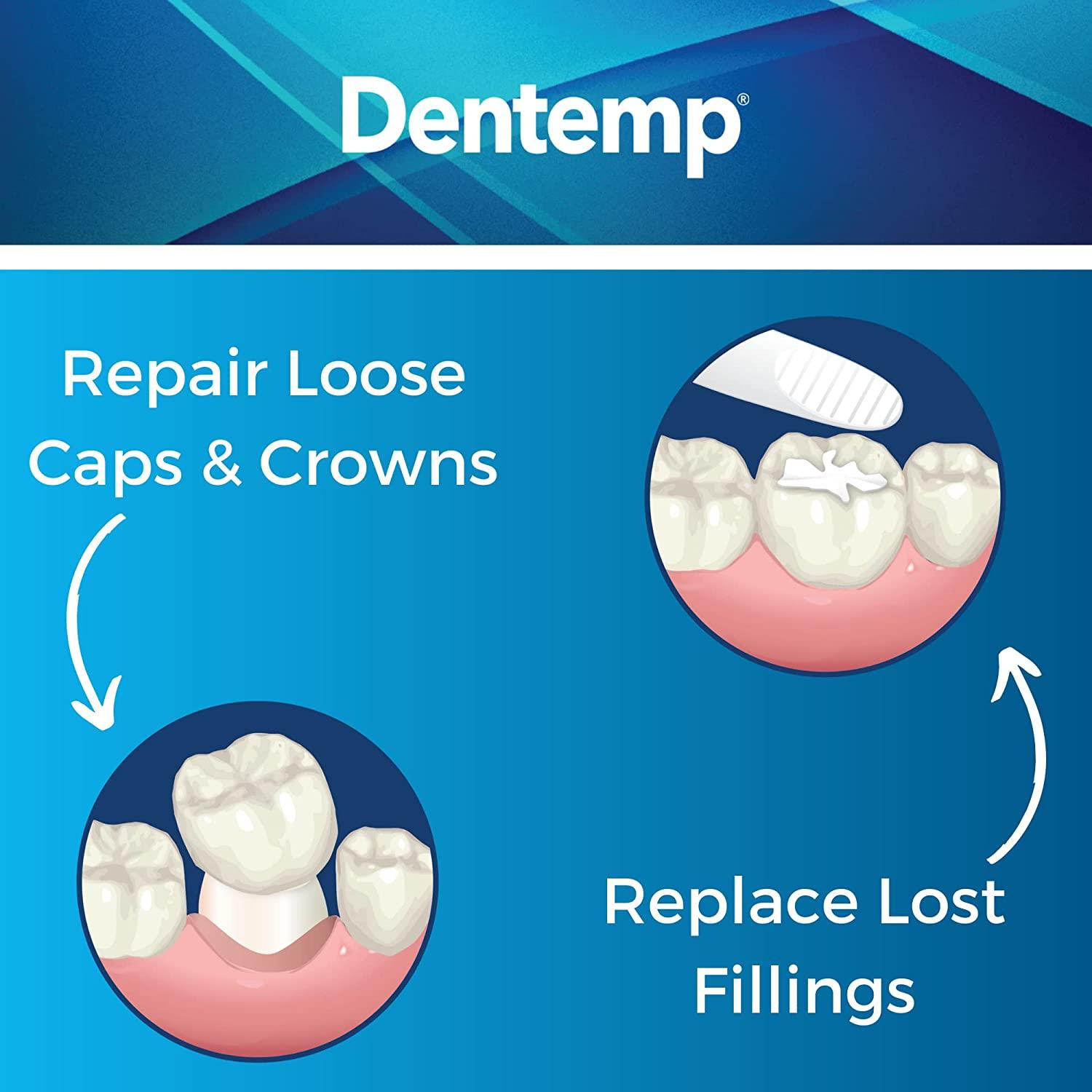 Dentemp®

Repair Loose Caps & Crowns

Replace Lost Fillings